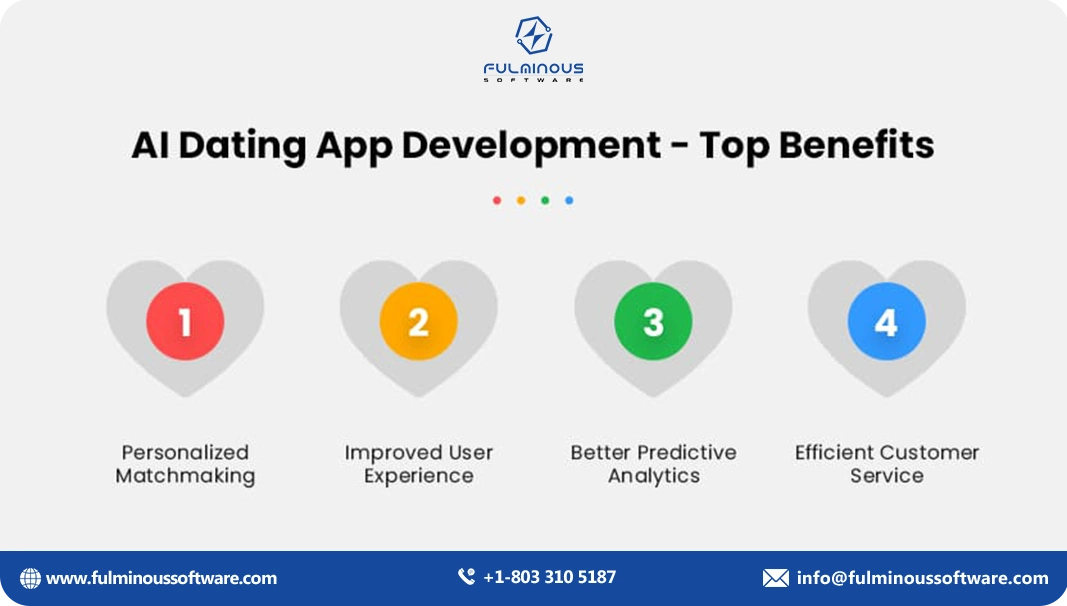 FULMINOUS
SOFTWARE

AI Dating App Development - Top Benefits

1

Personalized Matchmaking

2

Improved User Experience

3

Better Predictive Analytics

4

Efficient Customer Service

www.fulminoussoftware.com

+1-803 310 5187

info@fulminoussoftware.com